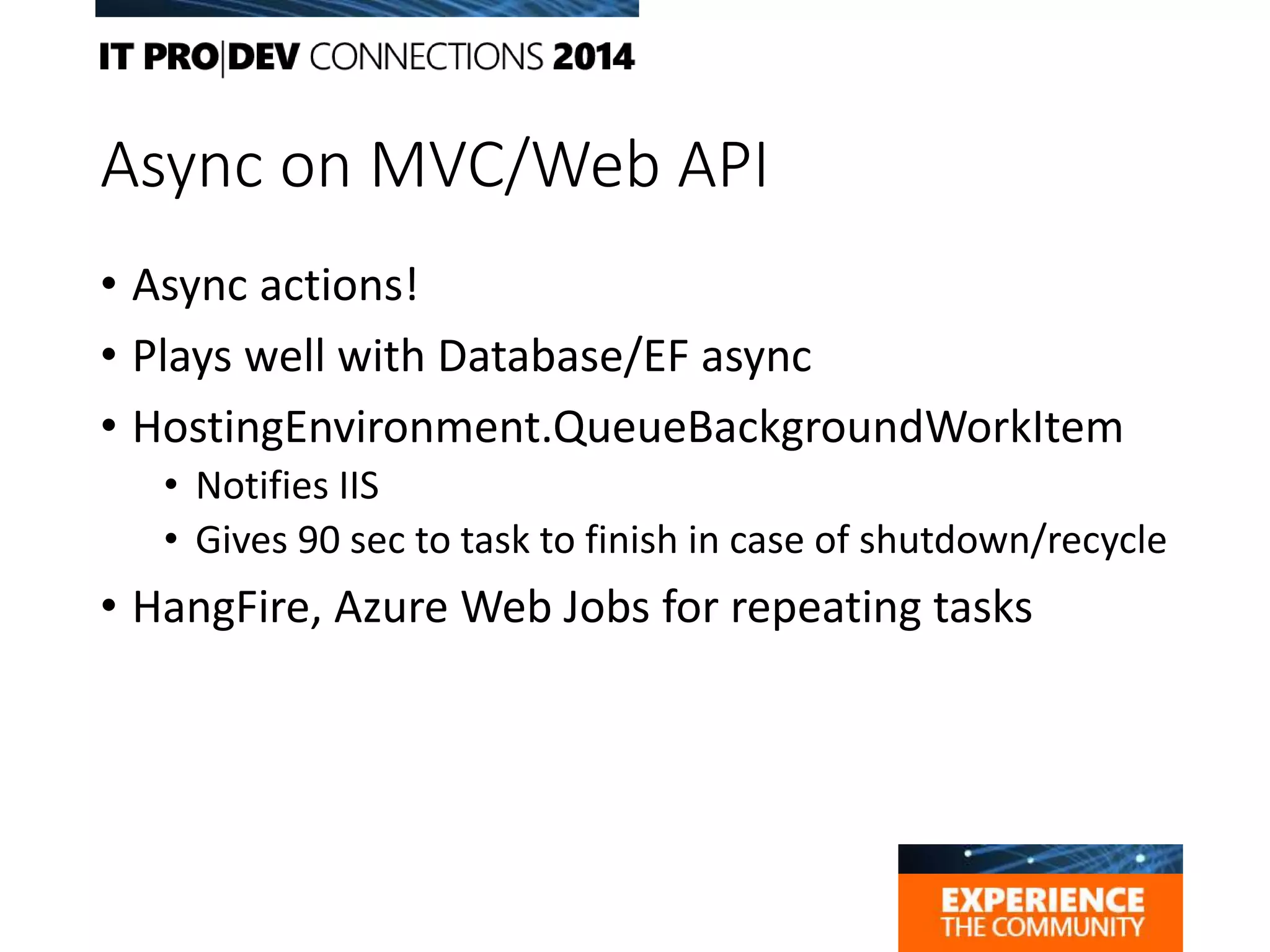 IT PRO|DEV CONNECTIONS 2014

Async on MVC/Web API

• Async actions!
• Plays well with Database/EF async
• HostingEnvironment.QueueBackgroundWorkItem
 • Notifies IIS
 • Gives 90 sec to task to finish in case of shutdown/recycle
• HangFire, Azure Web Jobs for repeating tasks

EXPERIENCE THE COMMUNITY